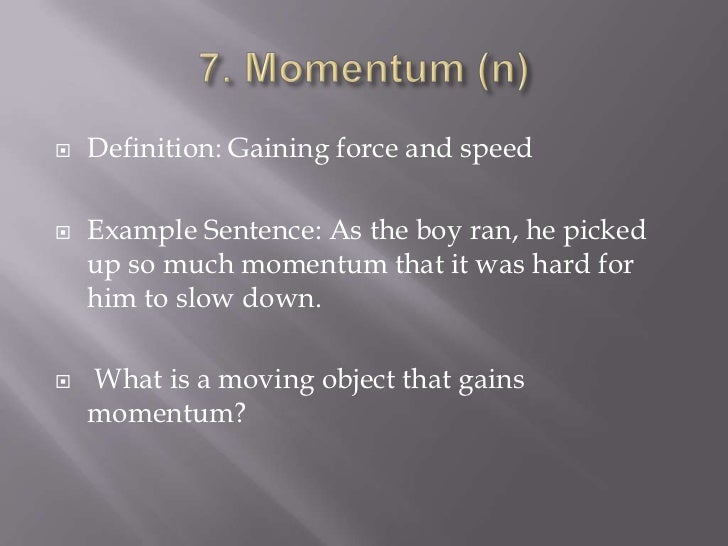 7. Momentum (n)

Definition: Gaining force and speed

Example Sentence: As the boy ran, he picked up so much momentum that it was hard for him to slow down.

What is a moving object that gains momentum?